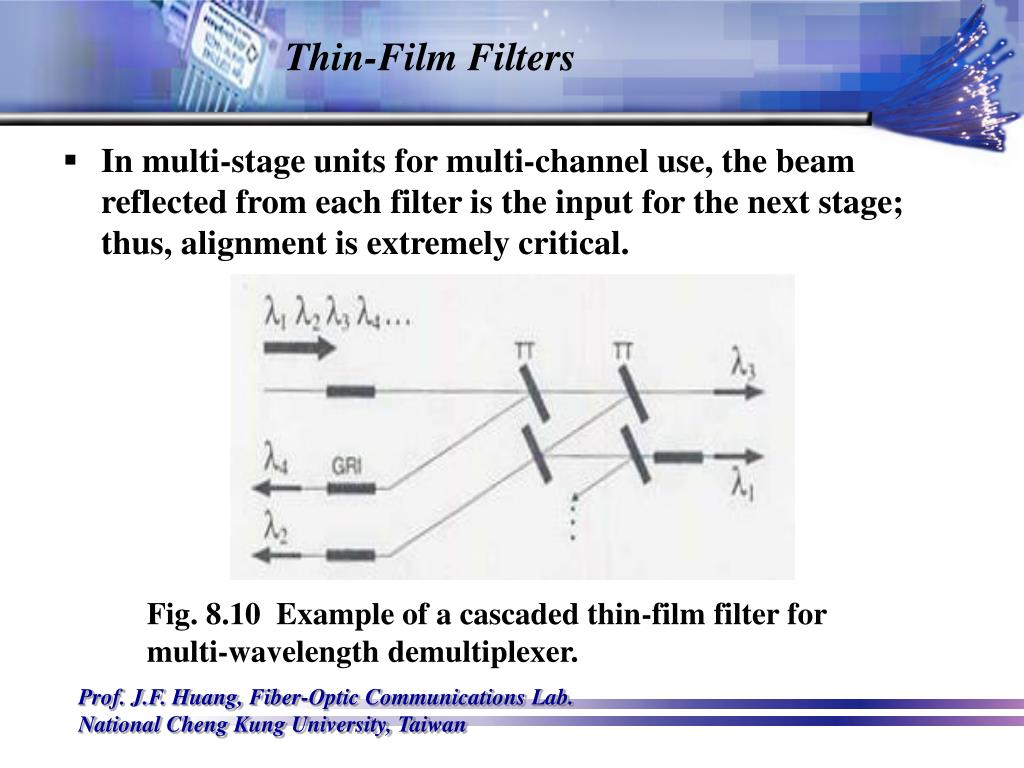 Thin-Film Filters

▪ In multi-stage units for multi-channel use, the beam reflected from each filter is the input for the next stage; thus, alignment is extremely critical.

$\lambda_1\ \lambda_2\ \lambda_3\ \lambda_4 \ldots$

TT

TT

$\lambda_3$

$\lambda_4$

GRI

$\lambda_1$

$\lambda_2$

Fig. 8.10 Example of a cascaded thin-film filter for multi-wavelength demultiplexer.

Prof. J.F. Huang, Fiber-Optic Communications Lab.
National Cheng Kung University, Taiwan